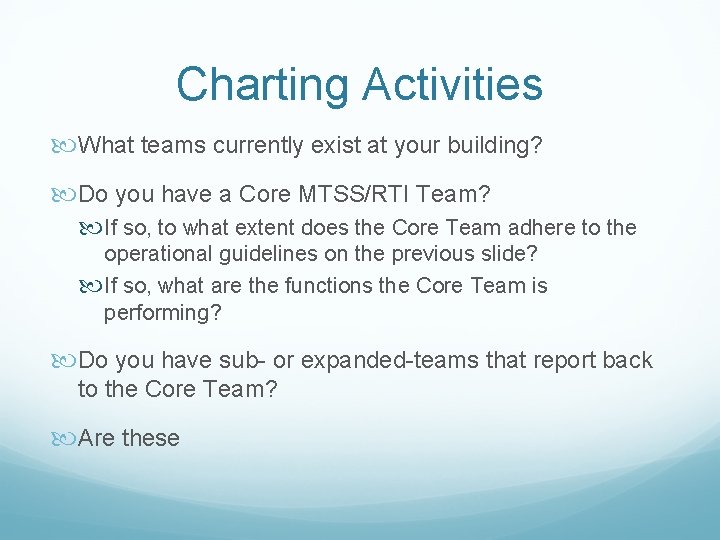 Charting Activities

What teams currently exist at your building?

Do you have a Core MTSS/RTI Team?

If so, to what extent does the Core Team adhere to the operational guidelines on the previous slide?

If so, what are the functions the Core Team is performing?

Do you have sub- or expanded-teams that report back to the Core Team?

Are these